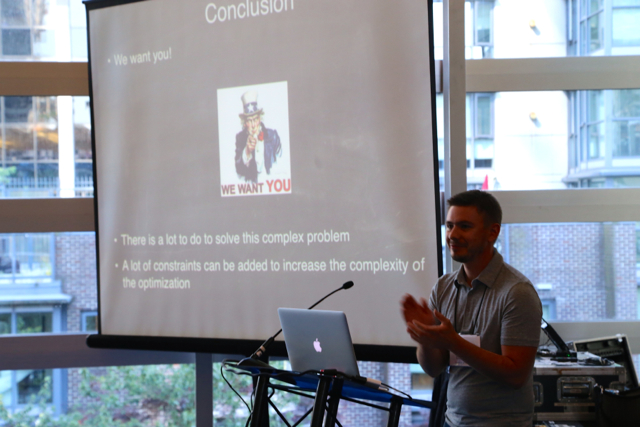 Conclusion

• We want you!

WE WANT YOU

• There is a lot to do to solve this complex problem

• A lot of constraints can be added to increase the complexity of the optimization